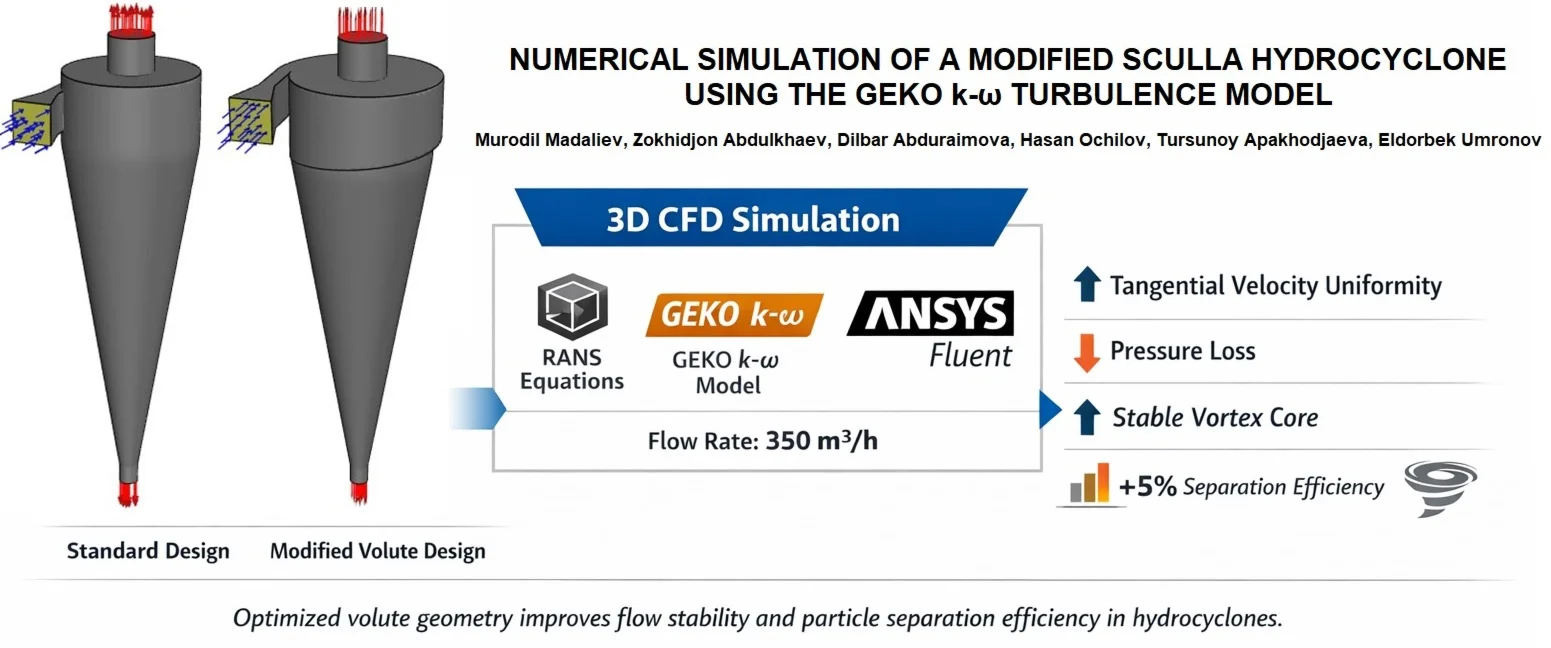 NUMERICAL SIMULATION OF A MODIFIED SCULLA HYDROCYCLONE USING THE GEKO k-ω TURBULENCE MODEL

Murodil Madaliev, Zokhidjon Abdulkhaev, Dilbar Abduraimova, Hasan Ochilov, Tursunoy Apakhodjaeva, Eldorbek Umronov

3D CFD Simulation

RANS Equations

GEKO k-ω

GEKO k-ω Model

ANSYS Fluent

Flow Rate: 350 m³/h

Tangential Velocity Uniformity

Pressure Loss

Stable Vortex Core

+5% Separation Efficiency

Standard Design

Modified Volute Design

Optimized volute geometry improves flow stability and particle separation efficiency in hydrocyclones.